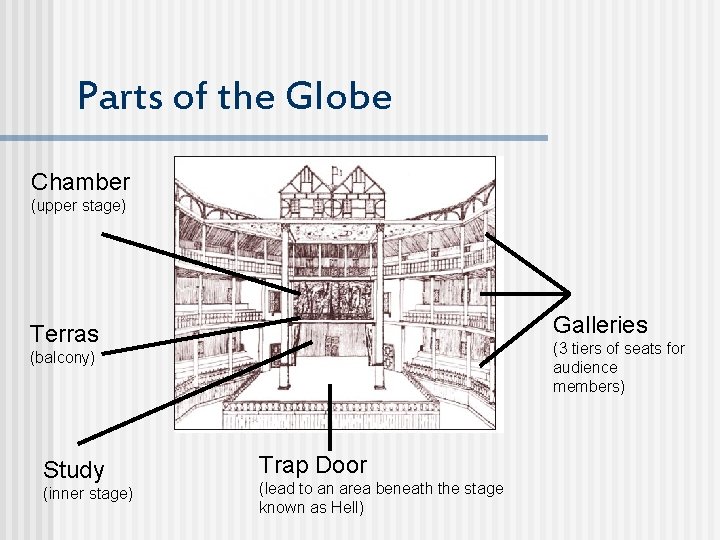 Parts of the Globe

Chamber
(upper stage)

Terras
(balcony)

Study
(inner stage)

Trap Door
(lead to an area beneath the stage known as Hell)

Galleries
(3 tiers of seats for audience members)